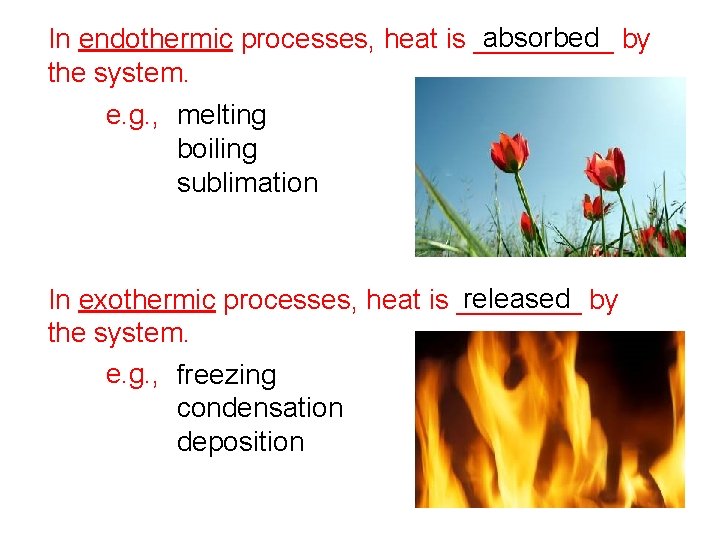 In endothermic processes, heat is absorbed by the system.

e.g., melting
boiling
sublimation

In exothermic processes, heat is released by the system.

e.g., freezing
condensation
deposition